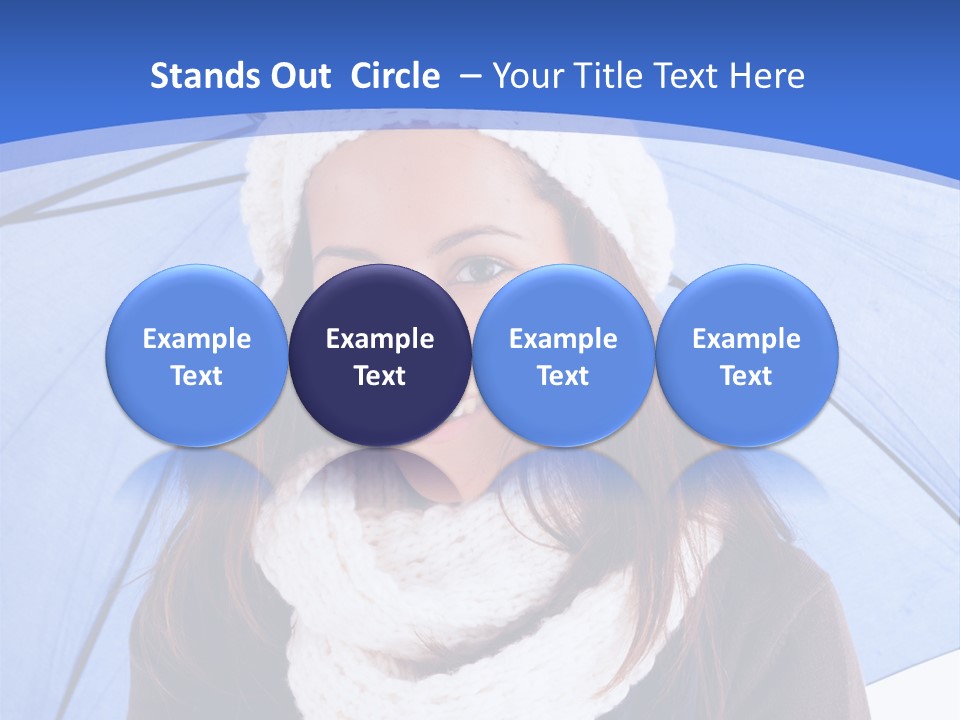 Stands Out Circle – Your Title Text Here

Example Text

Example Text

Example Text

Example Text